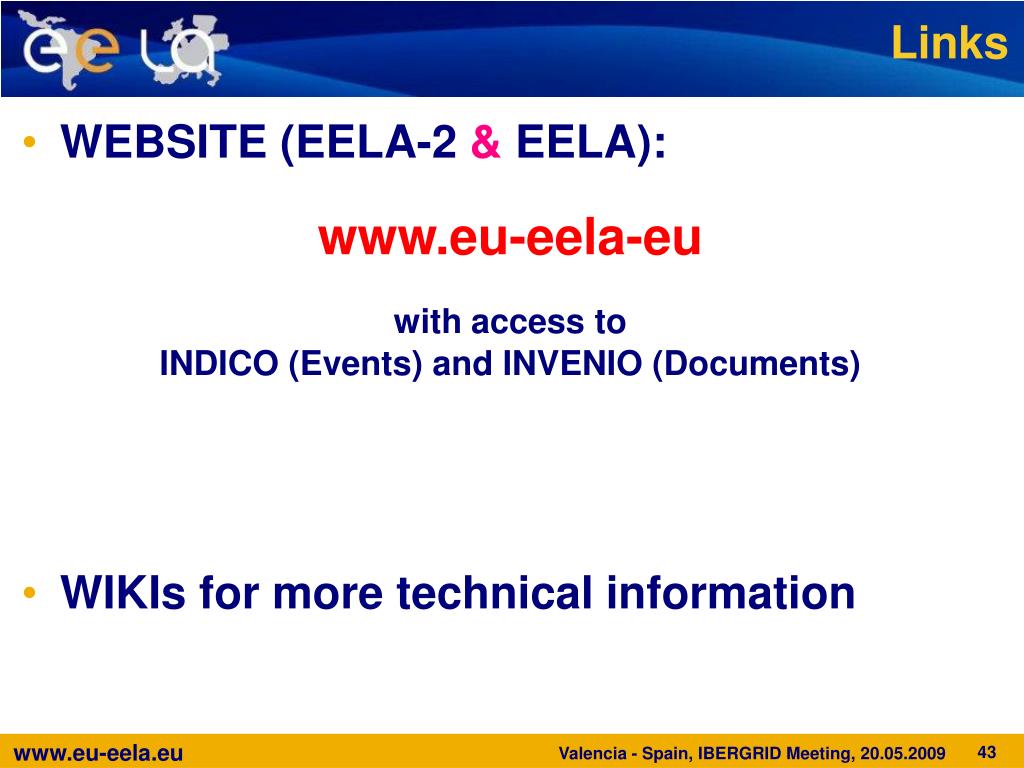 ee la

Links

• WEBSITE (EELA-2 & EELA):

www.eu-eela-eu

with access to
INDICO (Events) and INVENIO (Documents)

• WIKIs for more technical information

www.eu-eela.eu

Valencia - Spain, IBERGRID Meeting, 20.05.2009

43